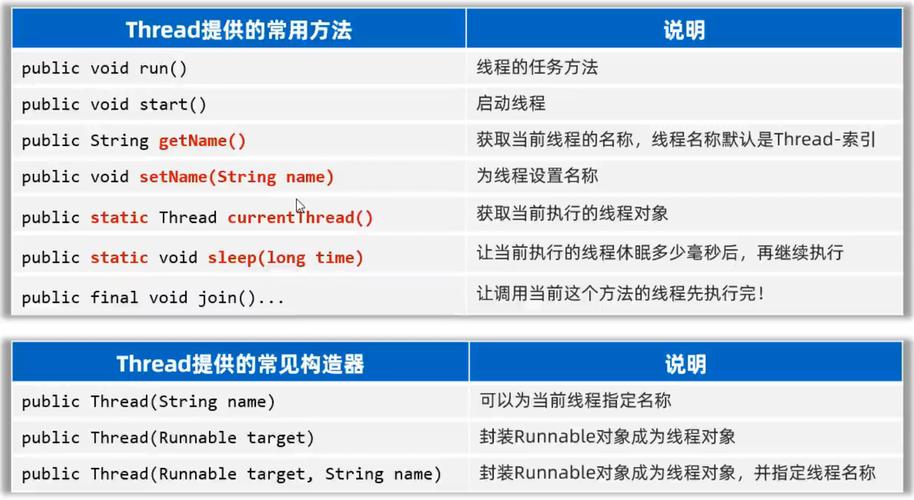 | Thread提供的常用方法 | 说明 |
|---|---|
| public void run() | 线程的任务方法 |
| public void start() | 启动线程 |
| public String getName() | 获取当前线程的名称，线程名称默认是Thread-索引 |
| public void setName(String name) | 为线程设置名称 |
| public static Thread currentThread() | 获取当前执行的线程对象 |
| public static void sleep(long time) | 让当前执行的线程休眠多少毫秒后，再继续执行 |
| public final void join()... | 让调用当前这个方法的线程先执行完！ |

| Thread提供的常见构造器 | 说明 |
|---|---|
| public Thread(String name) | 可以为当前线程指定名称 |
| public Thread(Runnable target) | 封装Runnable对象成为线程对象 |
| public Thread(Runnable target, String name) | 封装Runnable对象成为线程对象，并指定线程名称 |